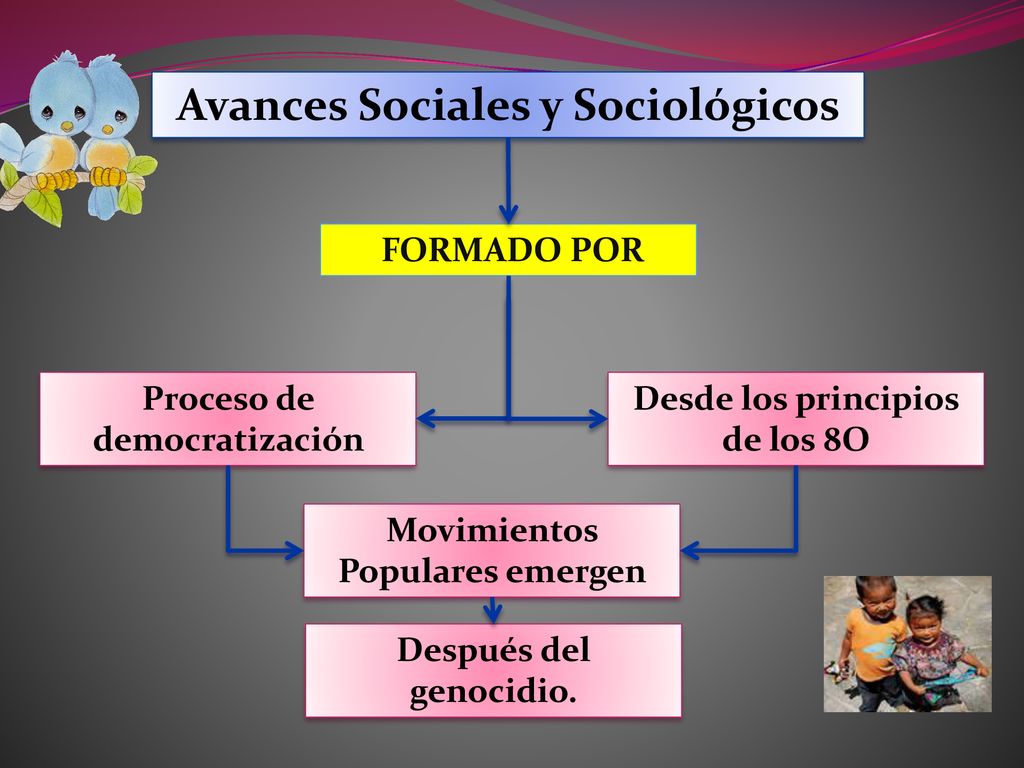 Avances Sociales y Sociológicos

FORMADO POR

Proceso de democratización

Desde los principios de los 8O

Movimientos Populares emergen

Después del genocidio.